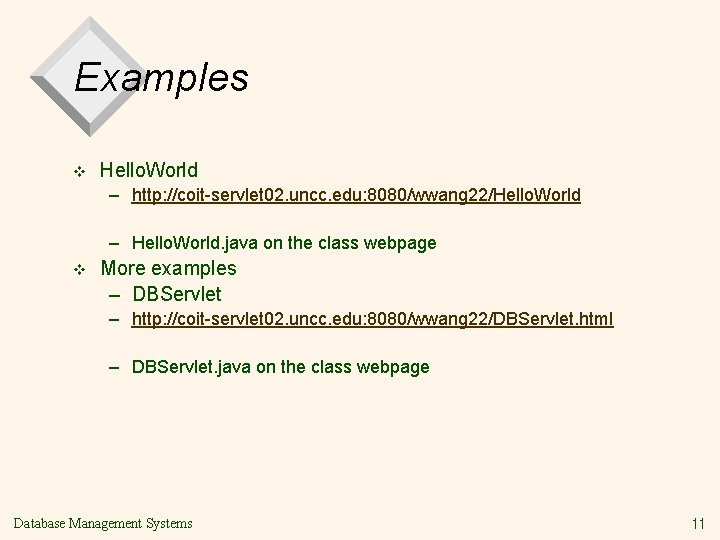 Examples

❖ HelloWorld
– http://coit-servlet02.uncc.edu:8080/wwang22/HelloWorld

– HelloWorld.java on the class webpage

❖ More examples
– DBServlet
– http://coit-servlet02.uncc.edu:8080/wwang22/DBServlet.html

– DBServlet.java on the class webpage

Database Management Systems

11